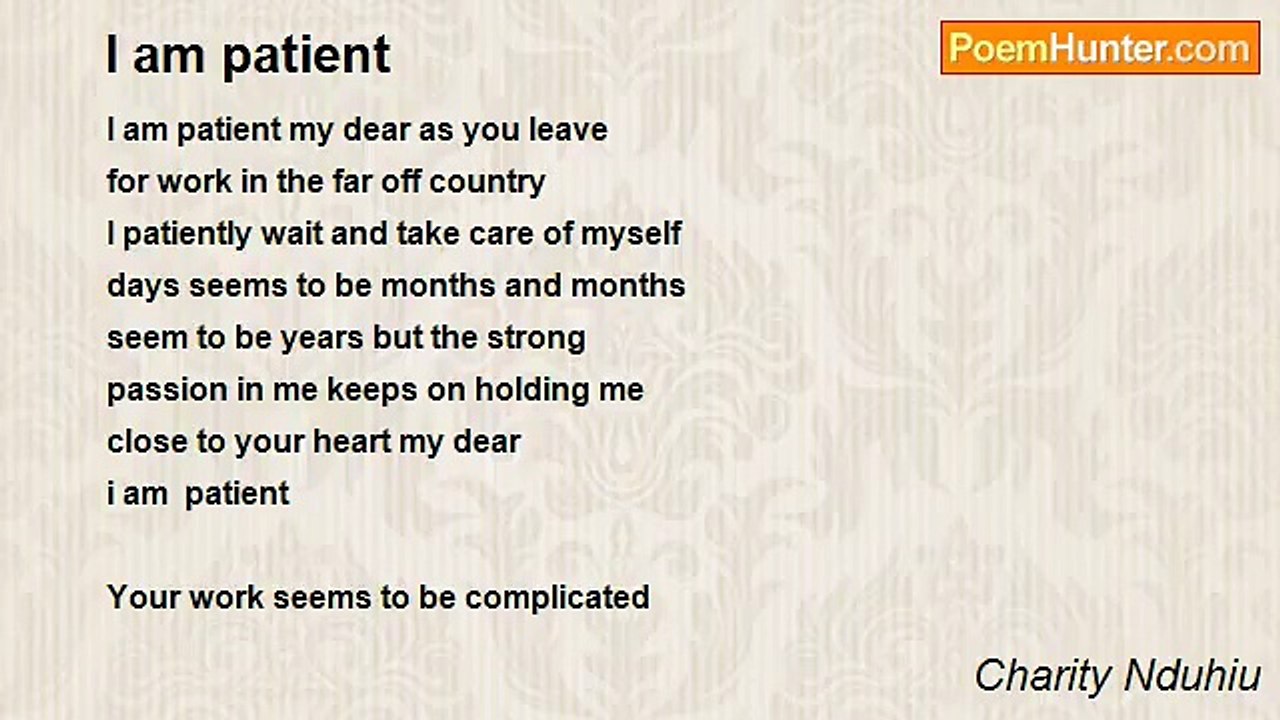 I am patient

PoemHunter.com

I am patient my dear as you leave
for work in the far off country
I patiently wait and take care of myself
days seems to be months and months
seem to be years but the strong
passion in me keeps on holding me
close to your heart my dear
i am patient

Your work seems to be complicated

Charity Nduhiu